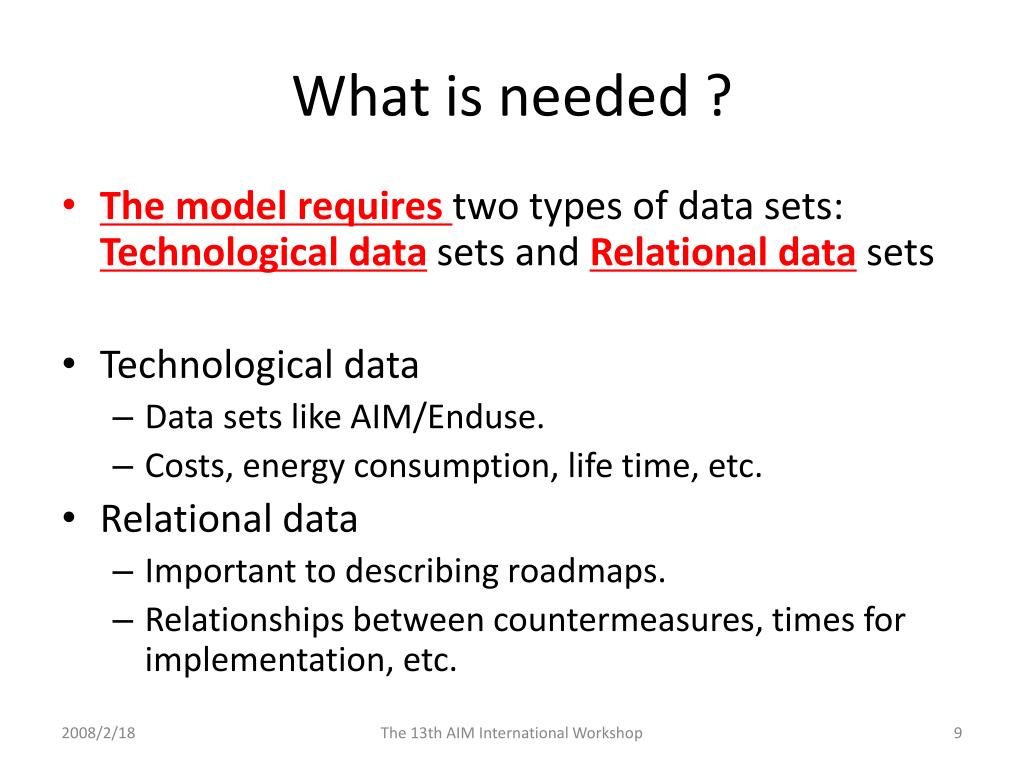 What is needed ?

• The model requires two types of data sets: Technological data sets and Relational data sets

• Technological data
– Data sets like AIM/Enduse.
– Costs, energy consumption, life time, etc.
• Relational data
– Important to describing roadmaps.
– Relationships between countermeasures, times for implementation, etc.

2008/2/18
The 13th AIM International Workshop
9